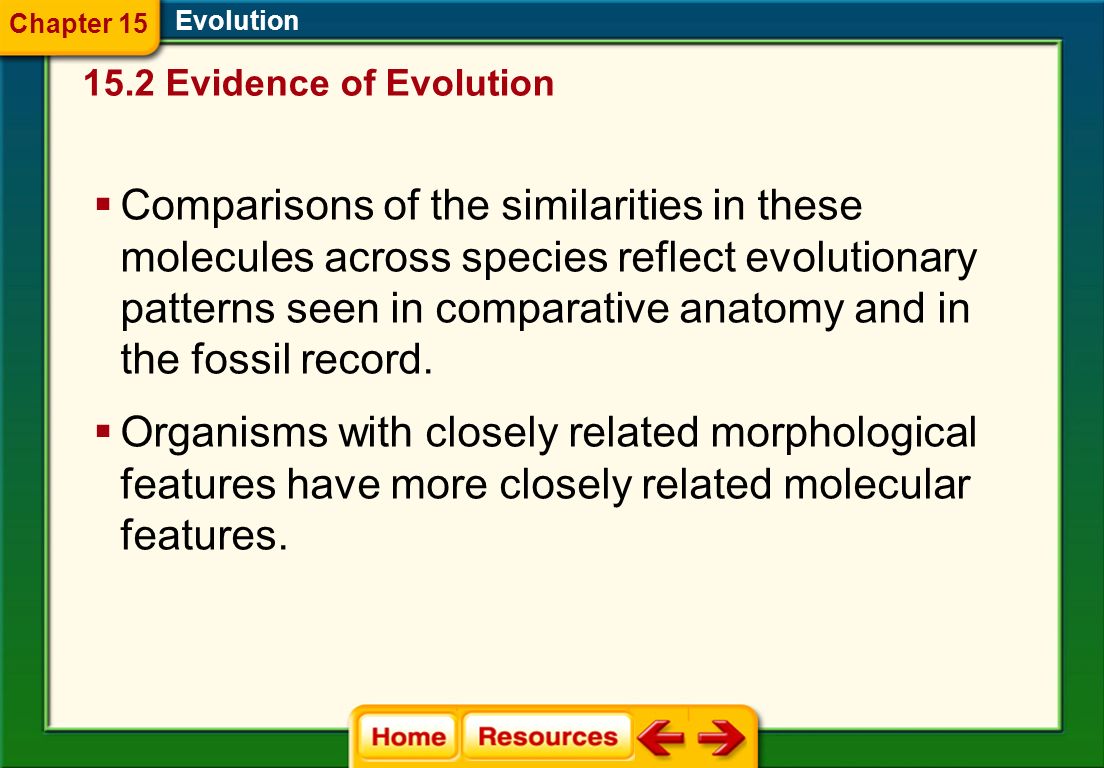 Chapter 15

Evolution

15.2 Evidence of Evolution

▪ Comparisons of the similarities in these molecules across species reflect evolutionary patterns seen in comparative anatomy and in the fossil record.

▪ Organisms with closely related morphological features have more closely related molecular features.

Home Resources